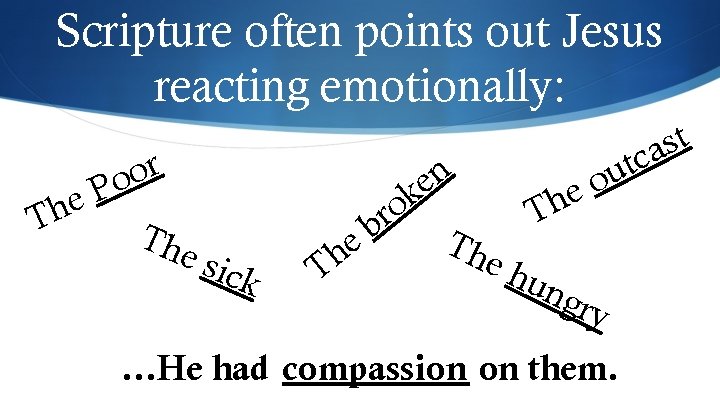 Scripture often points out Jesus reacting emotionally:

The Poor

The sick

The broken

The outcast

The hungry

…He had compassion on them.